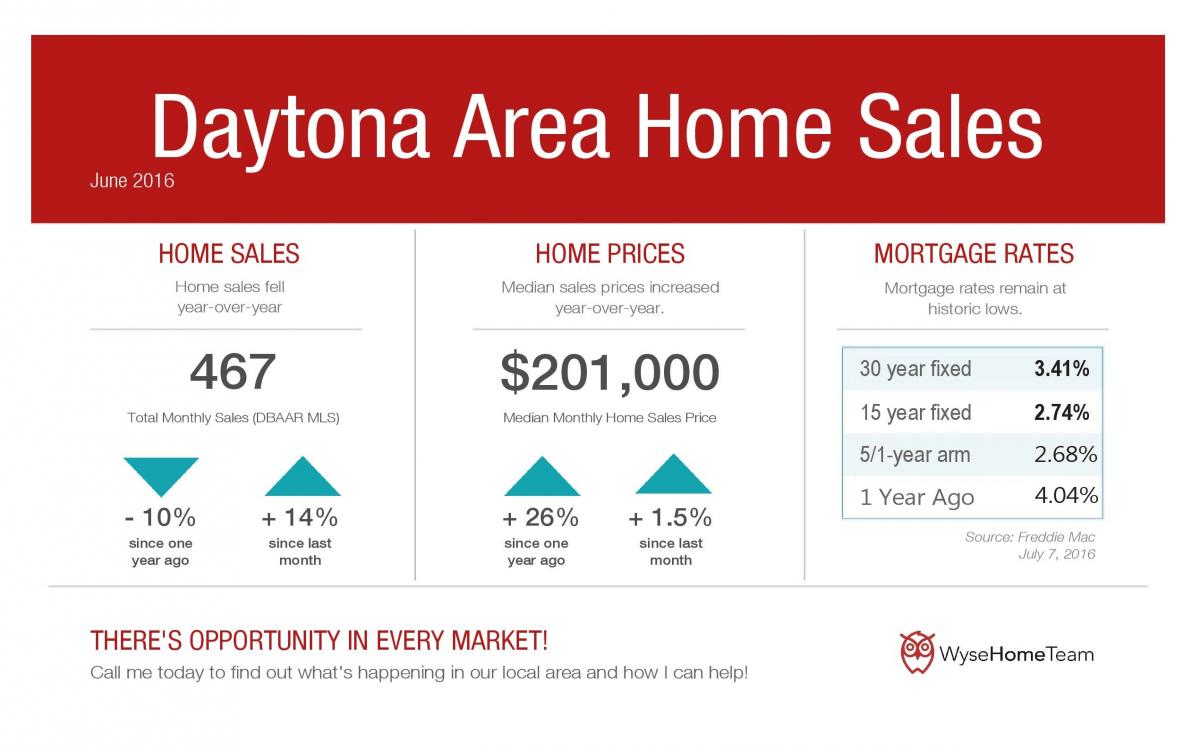 Daytona Area Home Sales
June 2016

HOME SALES
Home sales fell year-over-year

467
Total Monthly Sales (DBAAR MLS)

- 10%
since one year ago

+ 14%
since last month

HOME PRICES
Median sales prices increased year-over-year.

$201,000
Median Monthly Home Sales Price

+ 26%
since one year ago

+ 1.5%
since last month

MORTGAGE RATES
Mortgage rates remain at historic lows.

| 30 year fixed | 3.41% |
|---|---|
| 15 year fixed | 2.74% |
| 5/1-year arm | 2.68% |
| 1 Year Ago | 4.04% |

Source: Freddie Mac
July 7, 2016

THERE'S OPPORTUNITY IN EVERY MARKET!
Call me today to find out what's happening in our local area and how I can help!

WyseHomeTeam